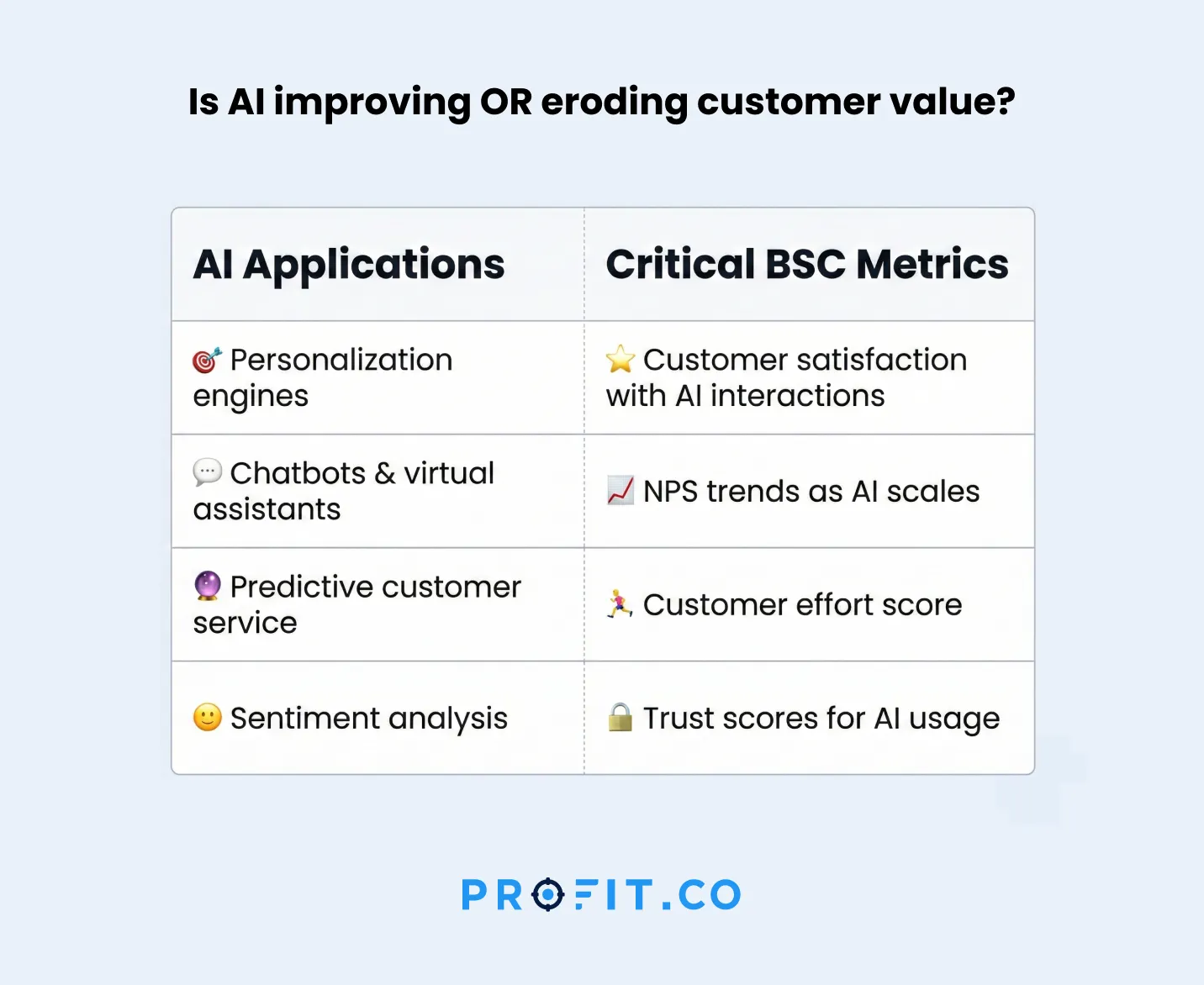 Is AI improving OR eroding customer value?

| AI Applications | Critical BSC Metrics |
|---|---|
| 🎯 Personalization engines | ⭐ Customer satisfaction with AI interactions |
| 💬 Chatbots & virtual assistants | 📈 NPS trends as AI scales |
| 🔮 Predictive customer service | 🏃 Customer effort score |
| 🙂 Sentiment analysis | 🔒 Trust scores for AI usage |

PROFIT.CO